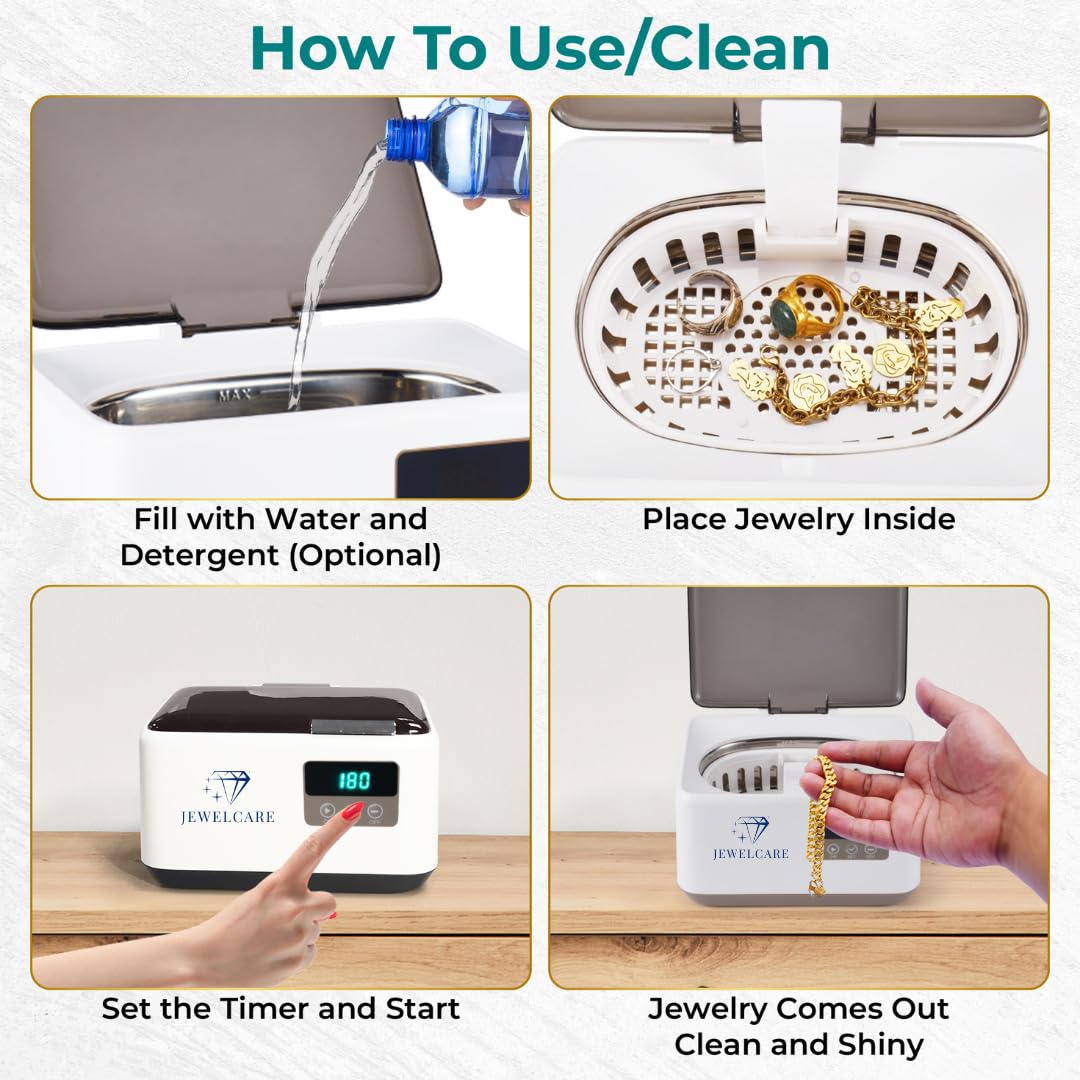 How To Use/Clean

MAX

Fill with Water and Detergent (Optional)

Place Jewelry Inside

JEWELCARE

180

Set the Timer and Start

JEWELCARE

Jewelry Comes Out Clean and Shiny